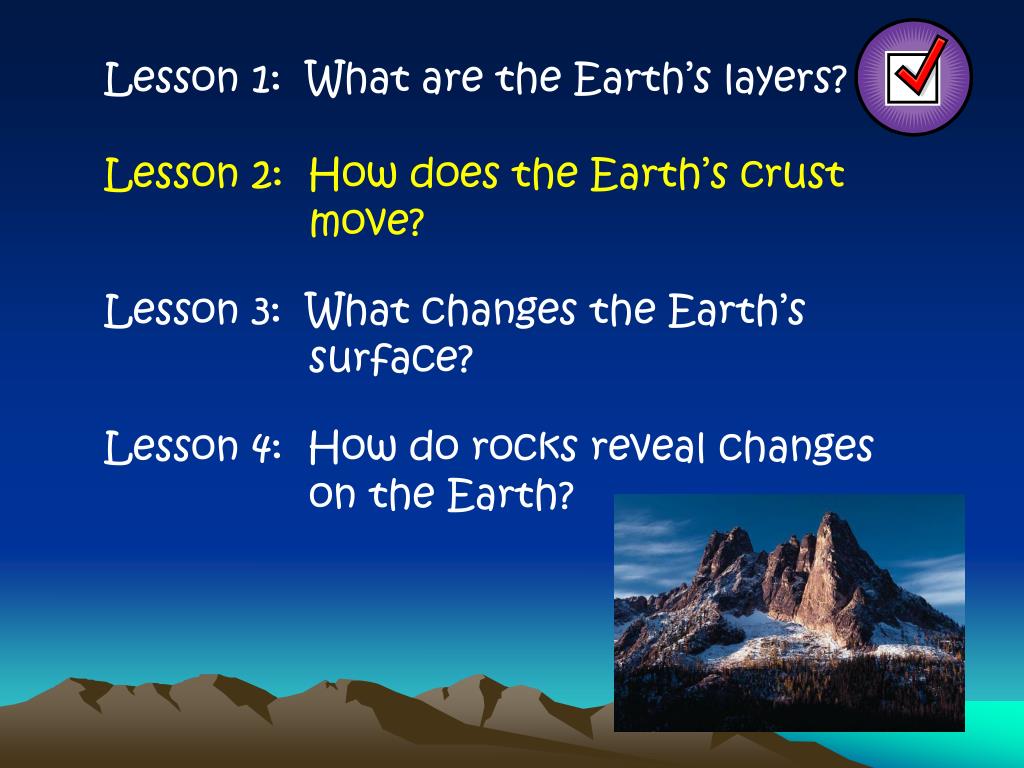 Lesson 1: What are the Earth’s layers?

Lesson 2: How does the Earth’s crust move?

Lesson 3: What changes the Earth’s surface?

Lesson 4: How do rocks reveal changes on the Earth?